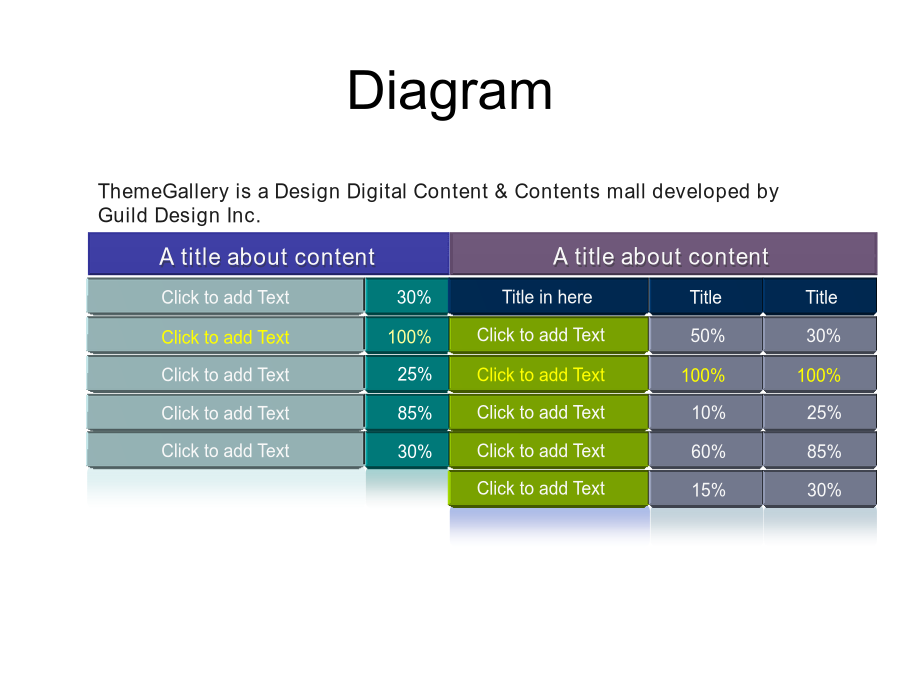 Diagram

ThemeGallery is a Design Digital Content & Contents mall developed by Guild Design Inc.

| A title about content | |
|---|---|
| Click to add Text | 30% |
| Click to add Text | 100% |
| Click to add Text | 25% |
| Click to add Text | 85% |
| Click to add Text | 30% |

| A title about content | | |
|---|---|---|
| Title in here | Title | Title |
| Click to add Text | 50% | 30% |
| Click to add Text | 100% | 100% |
| Click to add Text | 10% | 25% |
| Click to add Text | 60% | 85% |
| Click to add Text | 15% | 30% |